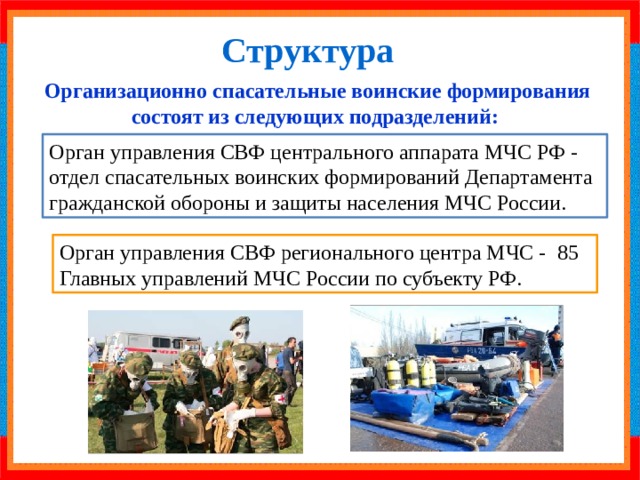 Структура

Организационно спасательные воинские формирования состоят из следующих подразделений:

Орган управления СВФ центрального аппарата МЧС РФ - отдел спасательных воинских формирований Департамента гражданской обороны и защиты населения МЧС России.

Орган управления СВФ регионального центра МЧС - 85 Главных управлений МЧС России по субъекту РФ.